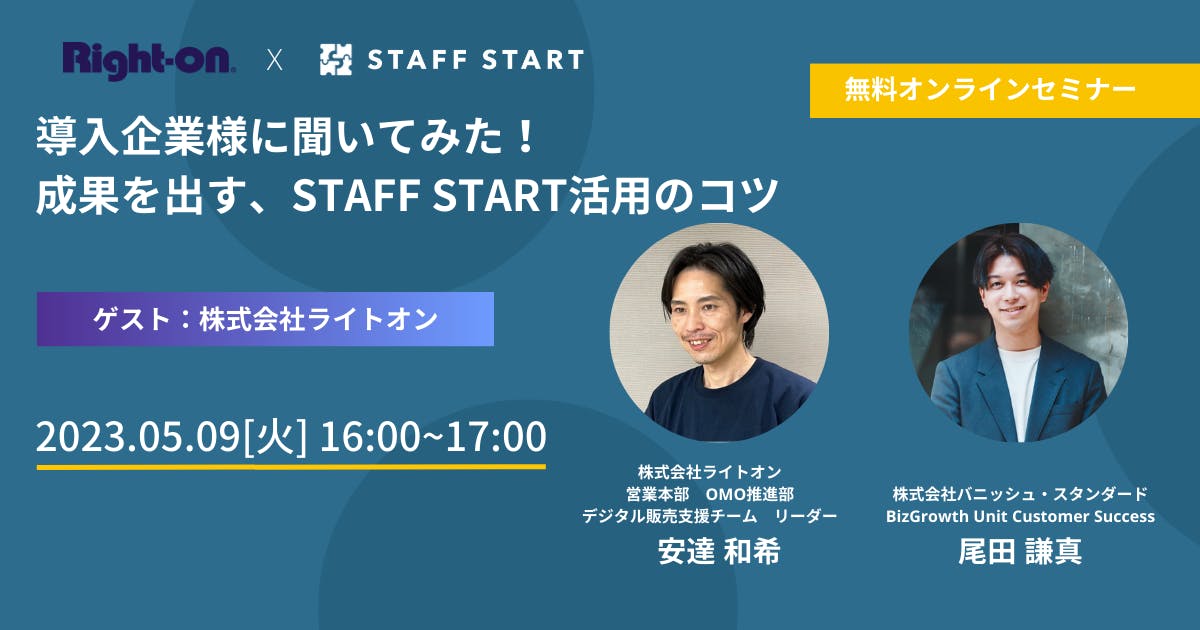 Right-on. X STAFF START

無料オンラインセミナー

導入企業様に聞いてみた！
成果を出す、STAFF START活用のコツ

ゲスト：株式会社ライトオン

2023.05.09[火] 16:00~17:00

株式会社ライトオン
営業本部　OMO推進部
デジタル販売支援チーム　リーダー
安達 和希

株式会社バニッシュ・スタンダード
BizGrowth Unit Customer Success
尾田 謙真